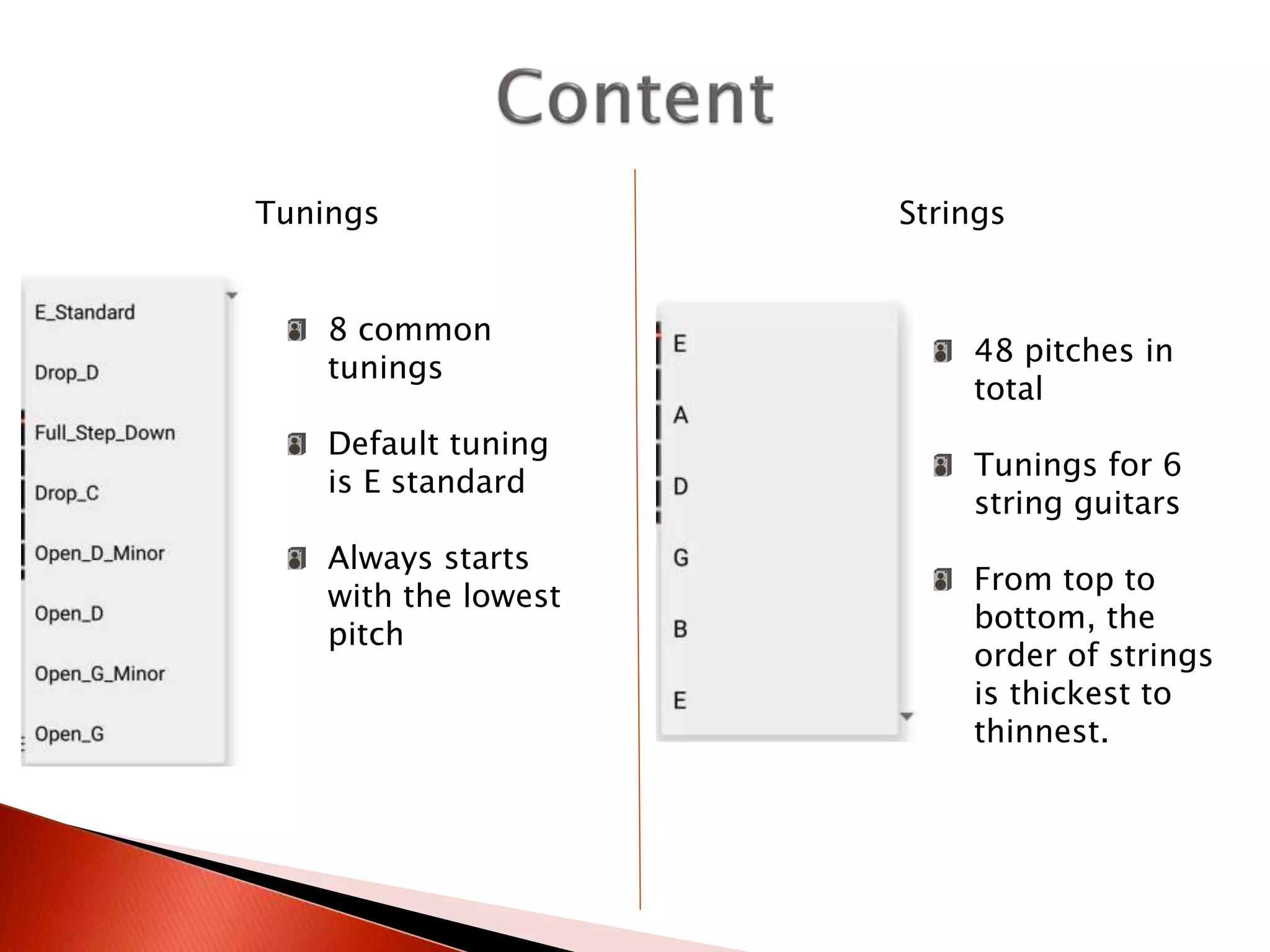 Content

Tunings

E_Standard
Drop_D
Full_Step_Down
Drop_C
Open_D_Minor
Open_D
Open_G_Minor
Open_G

8 common tunings

Default tuning is E standard

Always starts with the lowest pitch

Strings

E
A
D
G
B
E

48 pitches in total

Tunings for 6 string guitars

From top to bottom, the order of strings is thickest to thinnest.